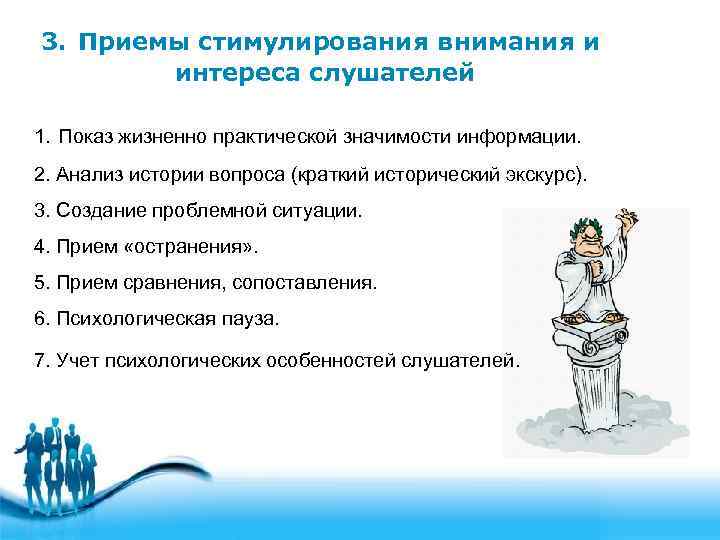 3. Приемы стимулирования внимания и интереса слушателей

1. Показ жизненно практической значимости информации.

2. Анализ истории вопроса (краткий исторический экскурс).

3. Создание проблемной ситуации.

4. Прием «остранения».

5. Прием сравнения, сопоставления.

6. Психологическая пауза.

7. Учет психологических особенностей слушателей.